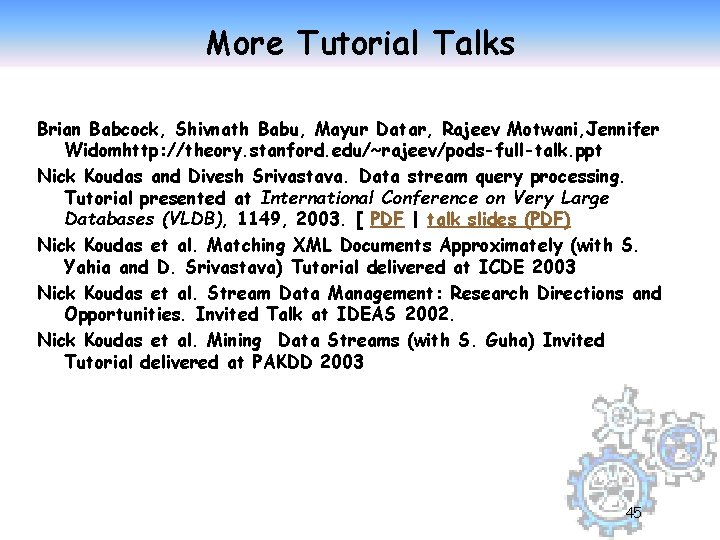 More Tutorial Talks

Brian Babcock, Shivnath Babu, Mayur Datar, Rajeev Motwani,Jennifer Widomhttp://theory.stanford.edu/~rajeev/pods-full-talk.ppt

Nick Koudas and Divesh Srivastava. Data stream query processing. Tutorial presented at International Conference on Very Large Databases (VLDB), 1149, 2003. [ PDF | talk slides (PDF)

Nick Koudas et al. Matching XML Documents Approximately (with S. Yahia and D. Srivastava) Tutorial delivered at ICDE 2003

Nick Koudas et al. Stream Data Management: Research Directions and Opportunities. Invited Talk at IDEAS 2002.

Nick Koudas et al. Mining Data Streams (with S. Guha) Invited Tutorial delivered at PAKDD 2003

45